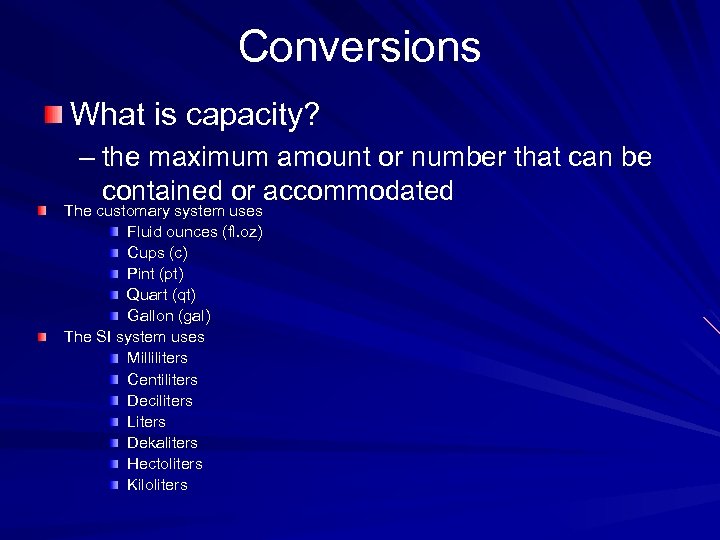 Conversions

What is capacity?

– the maximum amount or number that can be contained or accommodated

The customary system uses

Fluid ounces (fl.oz)

Cups (c)

Pint (pt)

Quart (qt)

Gallon (gal)

The SI system uses

Milliliters

Centiliters

Deciliters

Liters

Dekaliters

Hectoliters

Kiloliters